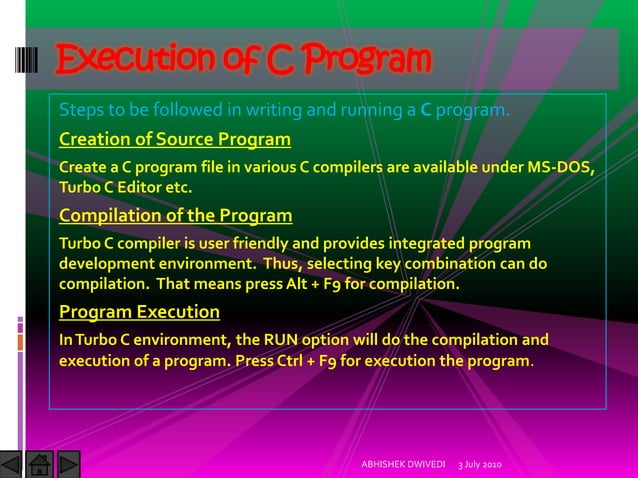 Execution of C Program

Steps to be followed in writing and running a C program.

Creation of Source Program

Create a C program file in various C compilers are available under MS-DOS, Turbo C Editor etc.

Compilation of the Program

Turbo C compiler is user friendly and provides integrated program development environment. Thus, selecting key combination can do compilation. That means press Alt + F9 for compilation.

Program Execution

In Turbo C environment, the RUN option will do the compilation and execution of a program. Press Ctrl + F9 for execution the program.

ABHISHEK DWIVEDI 3 July 2010